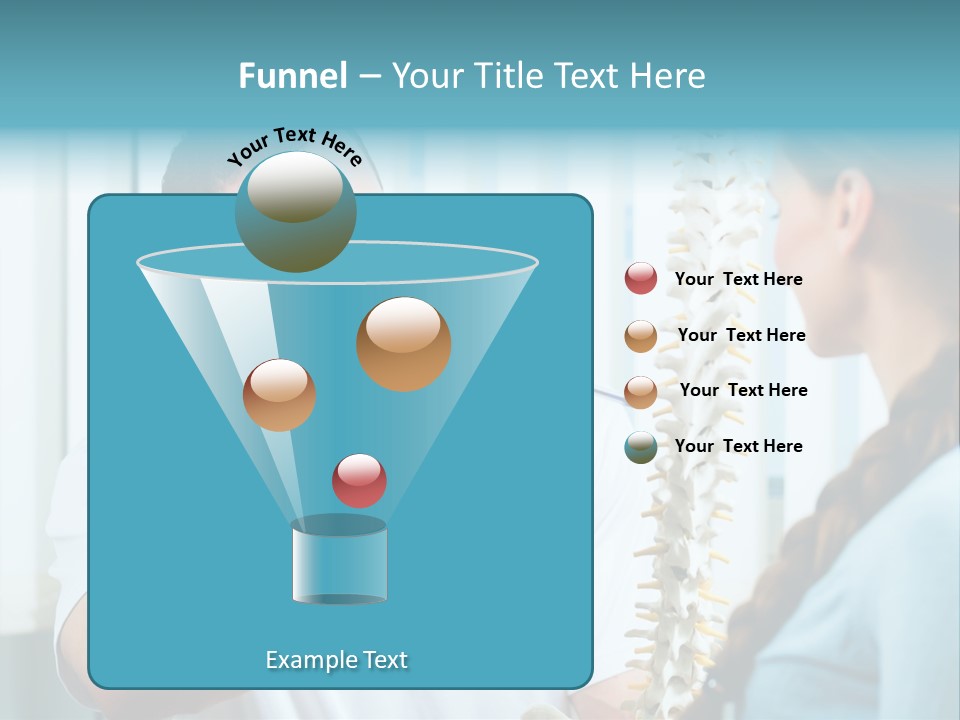 Funnel – Your Title Text Here

Your Text Here

Your Text Here

Your Text Here

Your Text Here

Your Text Here

Example Text